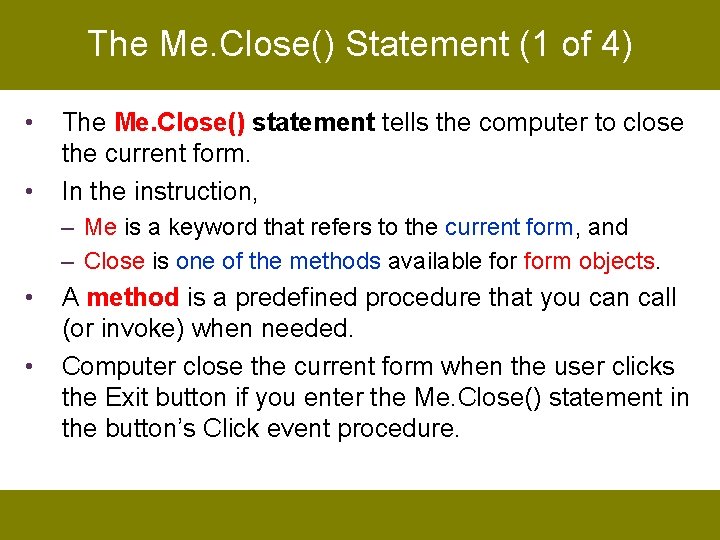 The Me.Close() Statement (1 of 4)

• The Me.Close() statement tells the computer to close the current form.

• In the instruction,
– Me is a keyword that refers to the current form, and
– Close is one of the methods available for form objects.

• A method is a predefined procedure that you can call (or invoke) when needed.

• Computer close the current form when the user clicks the Exit button if you enter the Me.Close() statement in the button's Click event procedure.